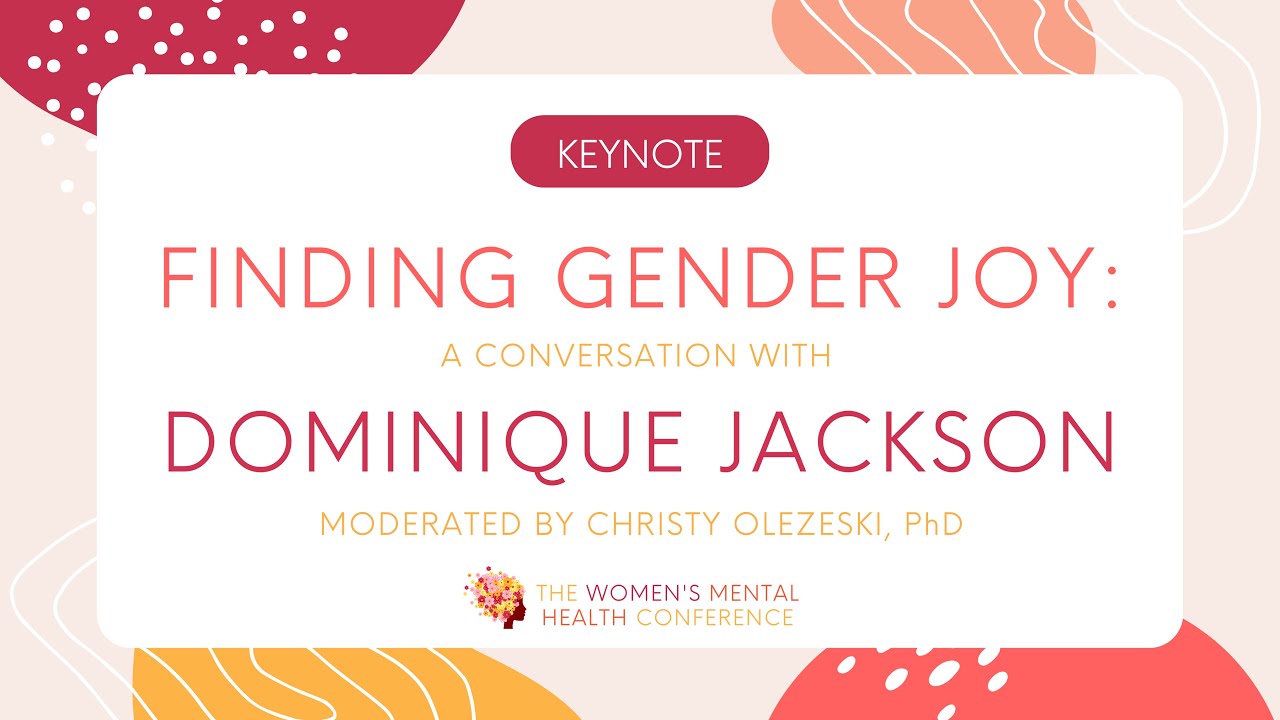 KEYNOTE

FINDING GENDER JOY:

A CONVERSATION WITH

DOMINIQUE JACKSON

MODERATED BY CHRISTY OLEZESKI, PhD

THE WOMEN'S MENTAL HEALTH CONFERENCE